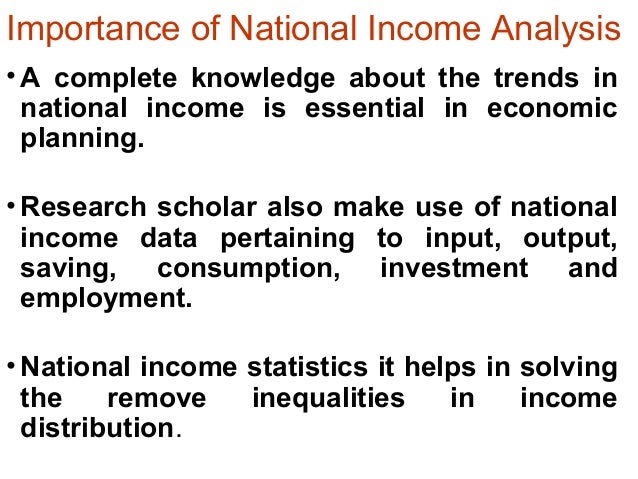 Importance of National Income Analysis

• A complete knowledge about the trends in national income is essential in economic planning.

• Research scholar also make use of national income data pertaining to input, output, saving, consumption, investment and employment.

• National income statistics it helps in solving the remove inequalities in income distribution.